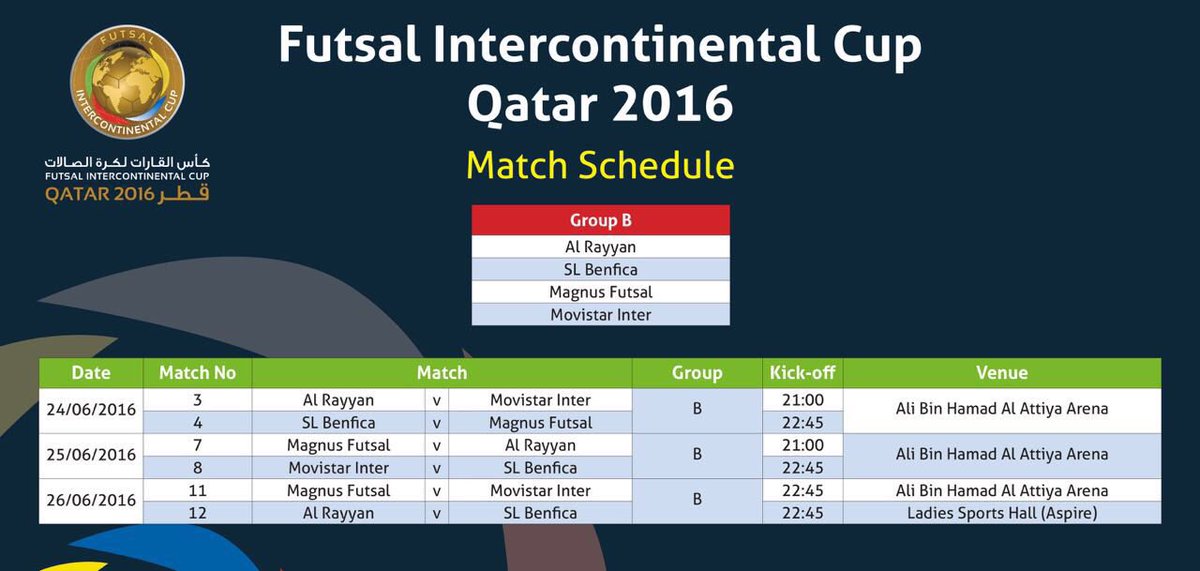 FUTSAL INTERCONTINENTAL CUP

كأس القارات لكرة الصالات
FUTSAL INTERCONTINENTAL CUP
QATAR 2016 قطر

Futsal Intercontinental Cup
Qatar 2016

Match Schedule

| Group B |
|---|
| Al Rayyan |
| SL Benfica |
| Magnus Futsal |
| Movistar Inter |

| Date | Match No | Match | | | Group | Kick-off | Venue |
|---|---|---|---|---|---|---|---|
| 24/06/2016 | 3 | Al Rayyan | v | Movistar Inter | B | 21:00 | Ali Bin Hamad Al Attiya Arena |
| | 4 | SL Benfica | v | Magnus Futsal | | 22:45 | |
| 25/06/2016 | 7 | Magnus Futsal | v | Al Rayyan | B | 21:00 | Ali Bin Hamad Al Attiya Arena |
| | 8 | Movistar Inter | v | SL Benfica | | 22:45 | |
| 26/06/2016 | 11 | Magnus Futsal | v | Movistar Inter | B | 22:45 | Ali Bin Hamad Al Attiya Arena |
| | 12 | Al Rayyan | v | SL Benfica | | 22:45 | Ladies Sports Hall (Aspire) |